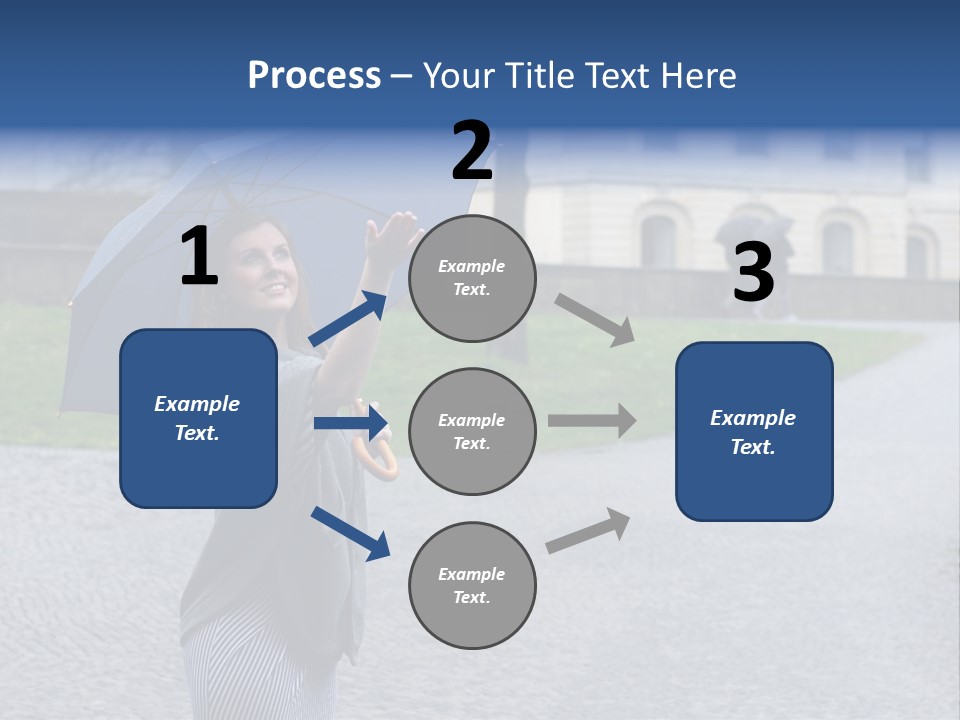 Process – Your Title Text Here

1

Example Text.

2

Example Text.

Example Text.

Example Text.

3

Example Text.